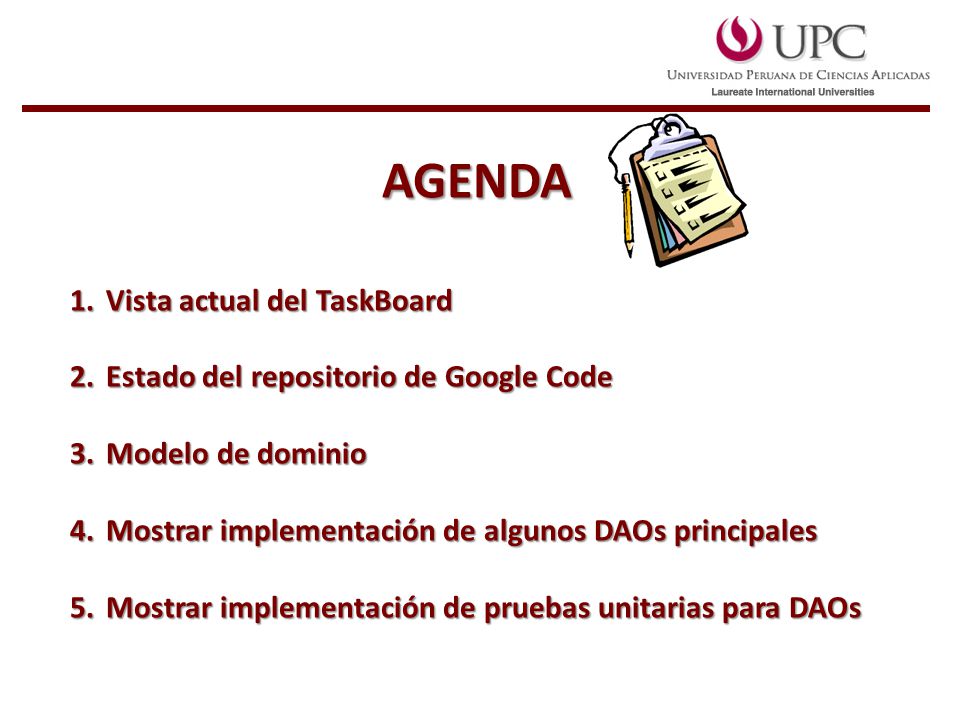 UPC
Universidad Peruana de Ciencias Aplicadas
Laureate International Universities

AGENDA

1. Vista actual del TaskBoard

2. Estado del repositorio de Google Code

3. Modelo de dominio

4. Mostrar implementación de algunos DAOs principales

5. Mostrar implementación de pruebas unitarias para DAOs